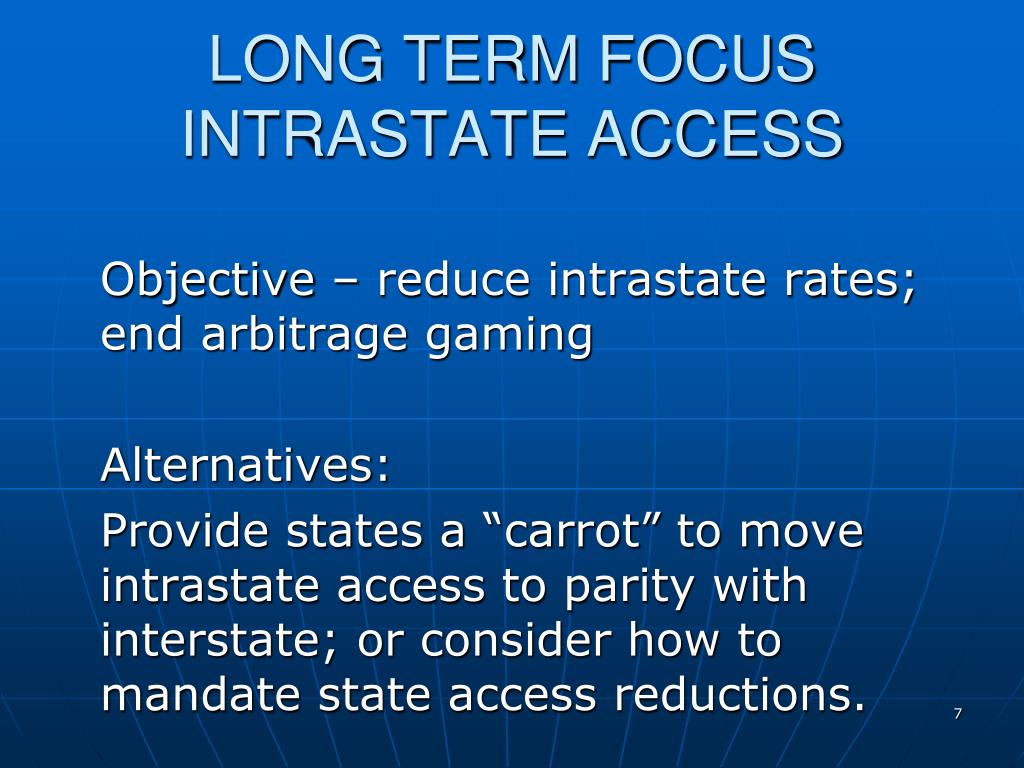 LONG TERM FOCUS
INTRASTATE ACCESS

Objective – reduce intrastate rates; end arbitrage gaming

Alternatives:

Provide states a “carrot” to move intrastate access to parity with interstate; or consider how to mandate state access reductions.

7